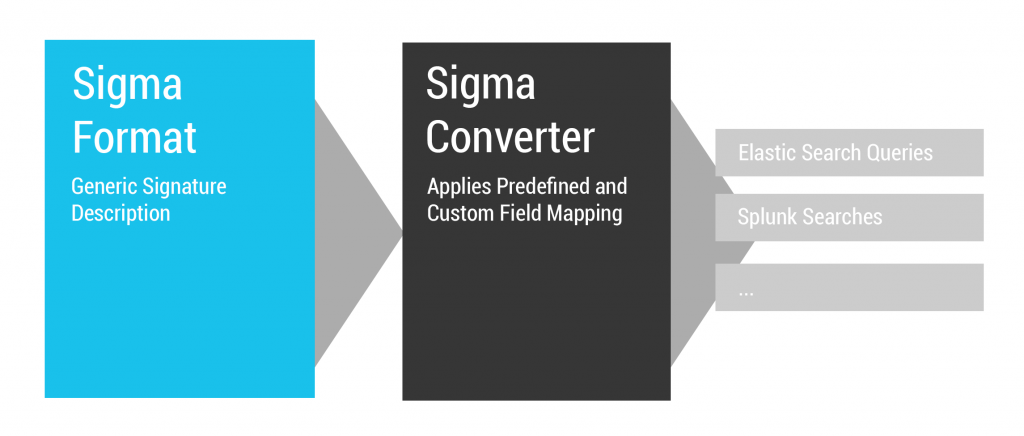 Sigma Format

Generic Signature Description

Sigma Converter

Applies Predefined and Custom Field Mapping

Elastic Search Queries

Splunk Searches

...